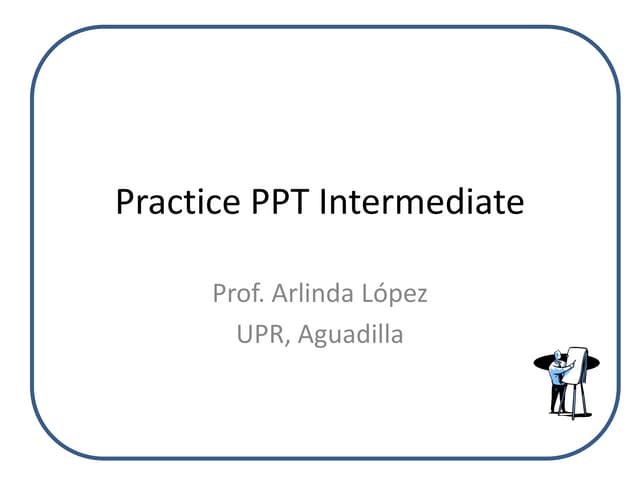 Practice PPT Intermediate

Prof. Arlinda López
UPR, Aguadilla